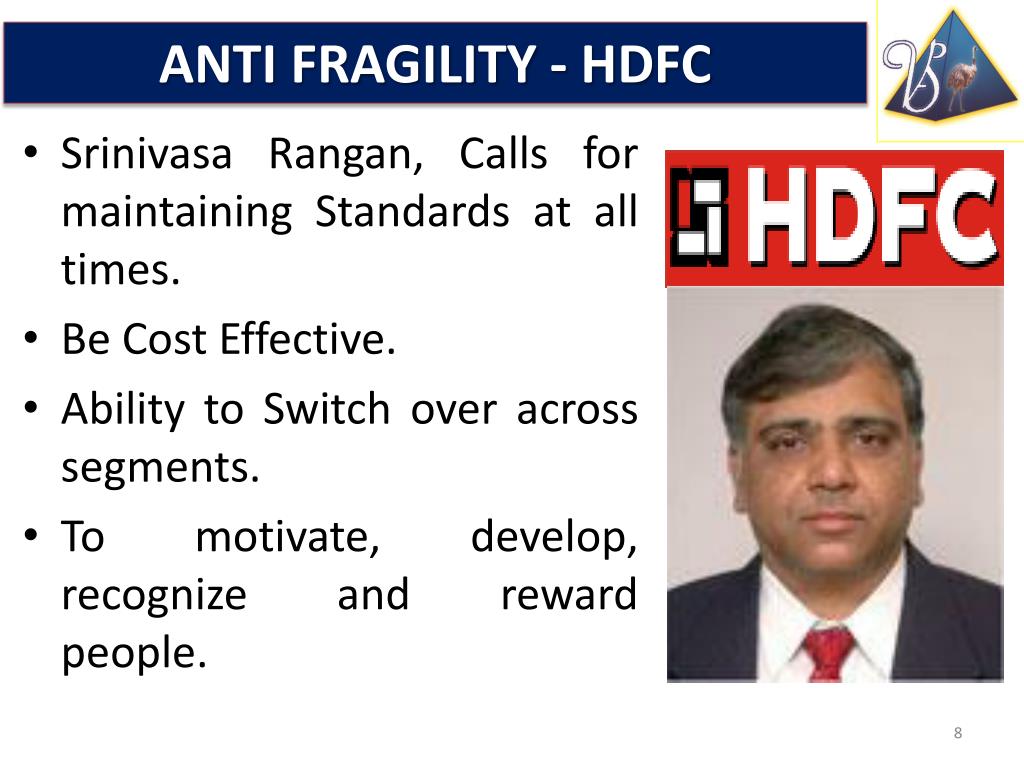 ANTI FRAGILITY - HDFC

• Srinivasa Rangan, Calls for maintaining Standards at all times.
• Be Cost Effective.
• Ability to Switch over across segments.
• To motivate, develop, recognize and reward people.

HDFC

8